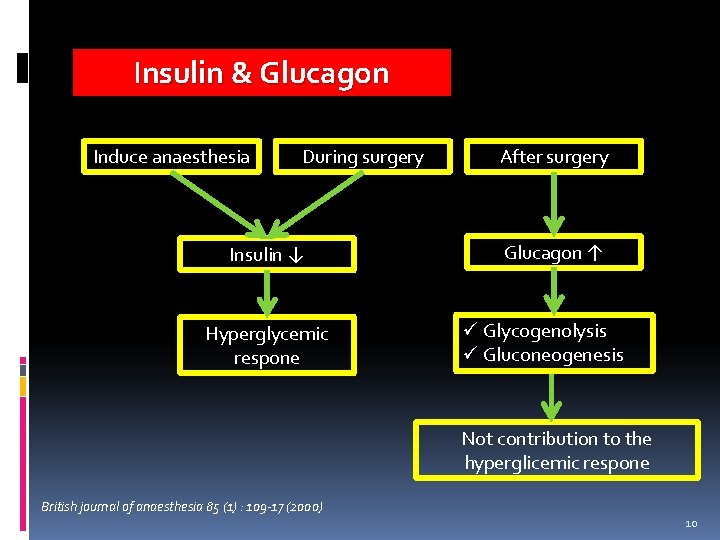 Insulin & Glucagon

Induce anaesthesia

During surgery

After surgery

Insulin ↓

Glucagon ↑

Hyperglycemic respone

✓ Glycogenolysis
✓ Gluconeogenesis

Not contribution to the hyperglicemic respone

British journal of anaesthesia 85 (1) : 109-17 (2000)

10